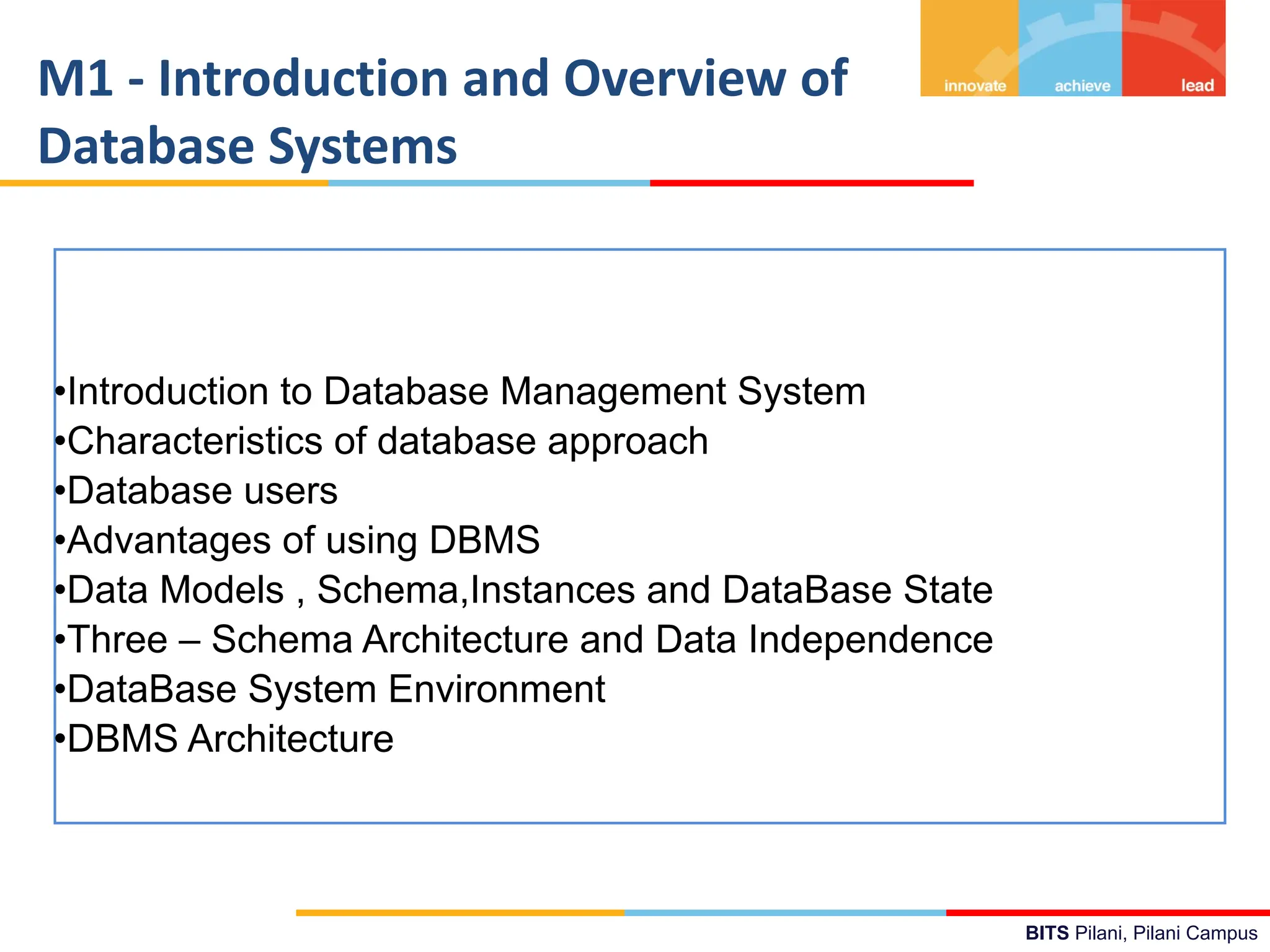 M1 - Introduction and Overview of Database Systems

innovate achieve lead

•Introduction to Database Management System
•Characteristics of database approach
•Database users
•Advantages of using DBMS
•Data Models , Schema,Instances and DataBase State
•Three – Schema Architecture and Data Independence
•DataBase System Environment
•DBMS Architecture

BITS Pilani, Pilani Campus